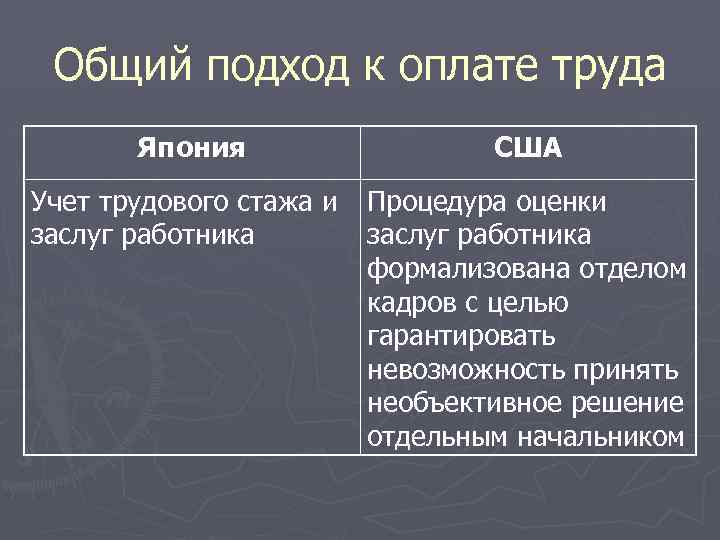 Общий подход к оплате труда

| Япония | США |
|---|---|
| Учет трудового стажа и заслуг работника | Процедура оценки заслуг работника формализована отделом кадров с целью гарантировать невозможность принять необъективное решение отдельным начальником |